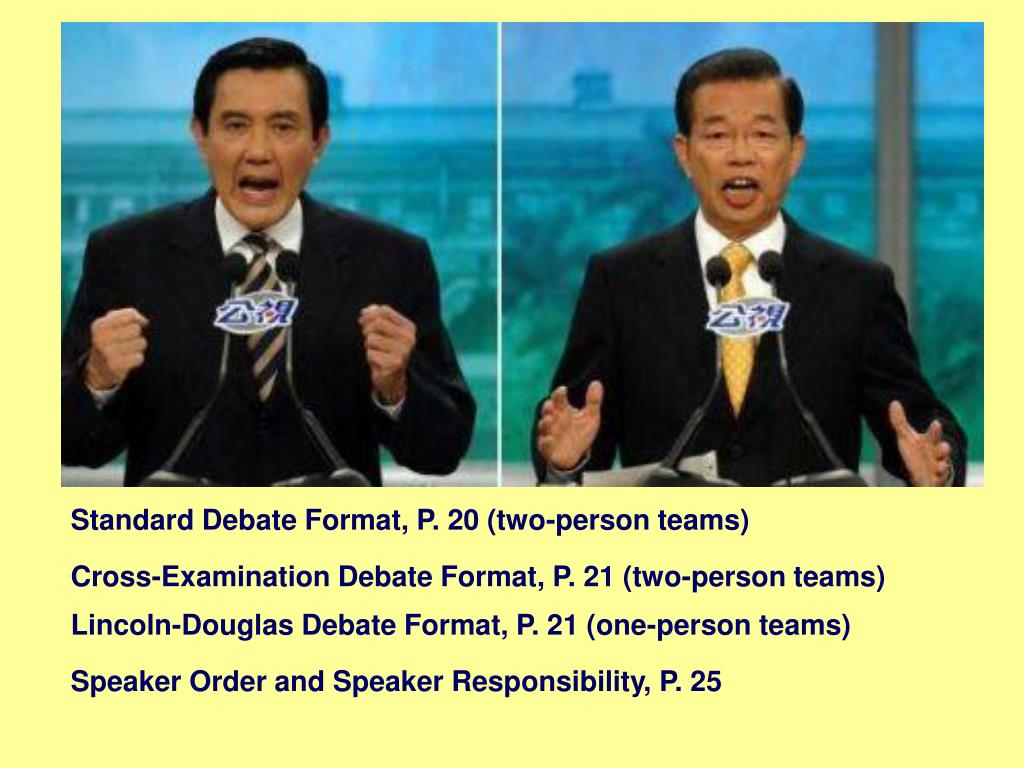 公視

公視

Standard Debate Format, P. 20 (two-person teams)

Cross-Examination Debate Format, P. 21 (two-person teams)

Lincoln-Douglas Debate Format, P. 21 (one-person teams)

Speaker Order and Speaker Responsibility, P. 25